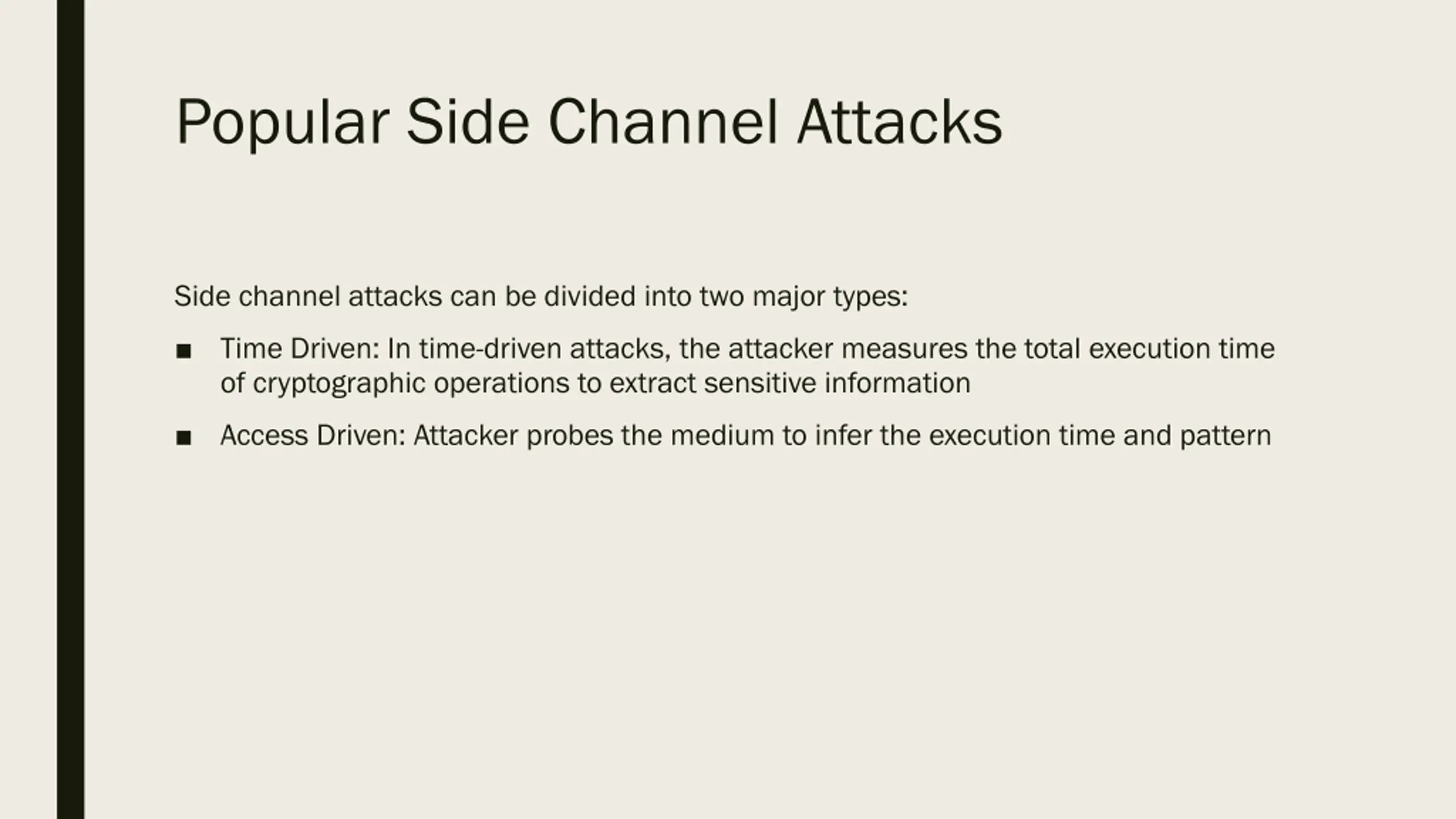 Popular Side Channel Attacks

Side channel attacks can be divided into two major types:

■ Time Driven: In time-driven attacks, the attacker measures the total execution time of cryptographic operations to extract sensitive information

■ Access Driven: Attacker probes the medium to infer the execution time and pattern